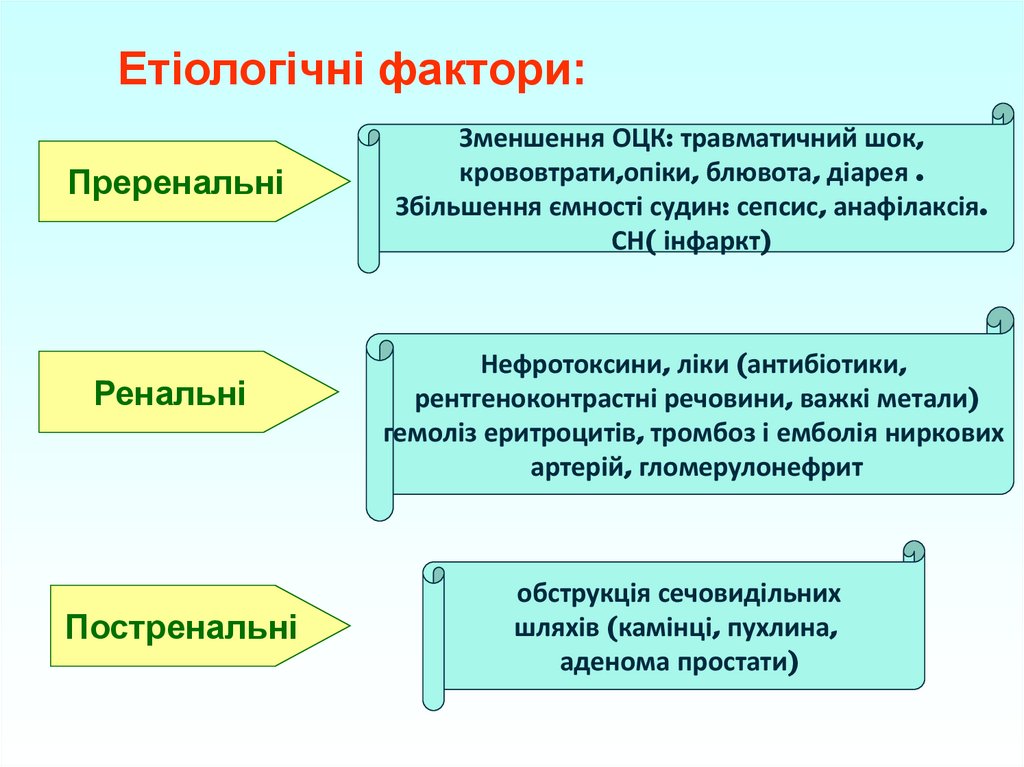 Етіологічні фактори:

Преренальні

Зменшення ОЦК: травматичний шок, крововтрати,опіки, блювота, діарея . Збільшення ємності судин: сепсис, анафілаксія. СН( інфаркт)

Ренальні

Нефротоксини, ліки (антибіотики, рентгеноконтрастні речовини, важкі метали) гемоліз еритроцитів, тромбоз і емболія ниркових артерій, гломерулонефрит

Постренальні

обструкція сечовидільних шляхів (камінці, пухлина, аденома простати)